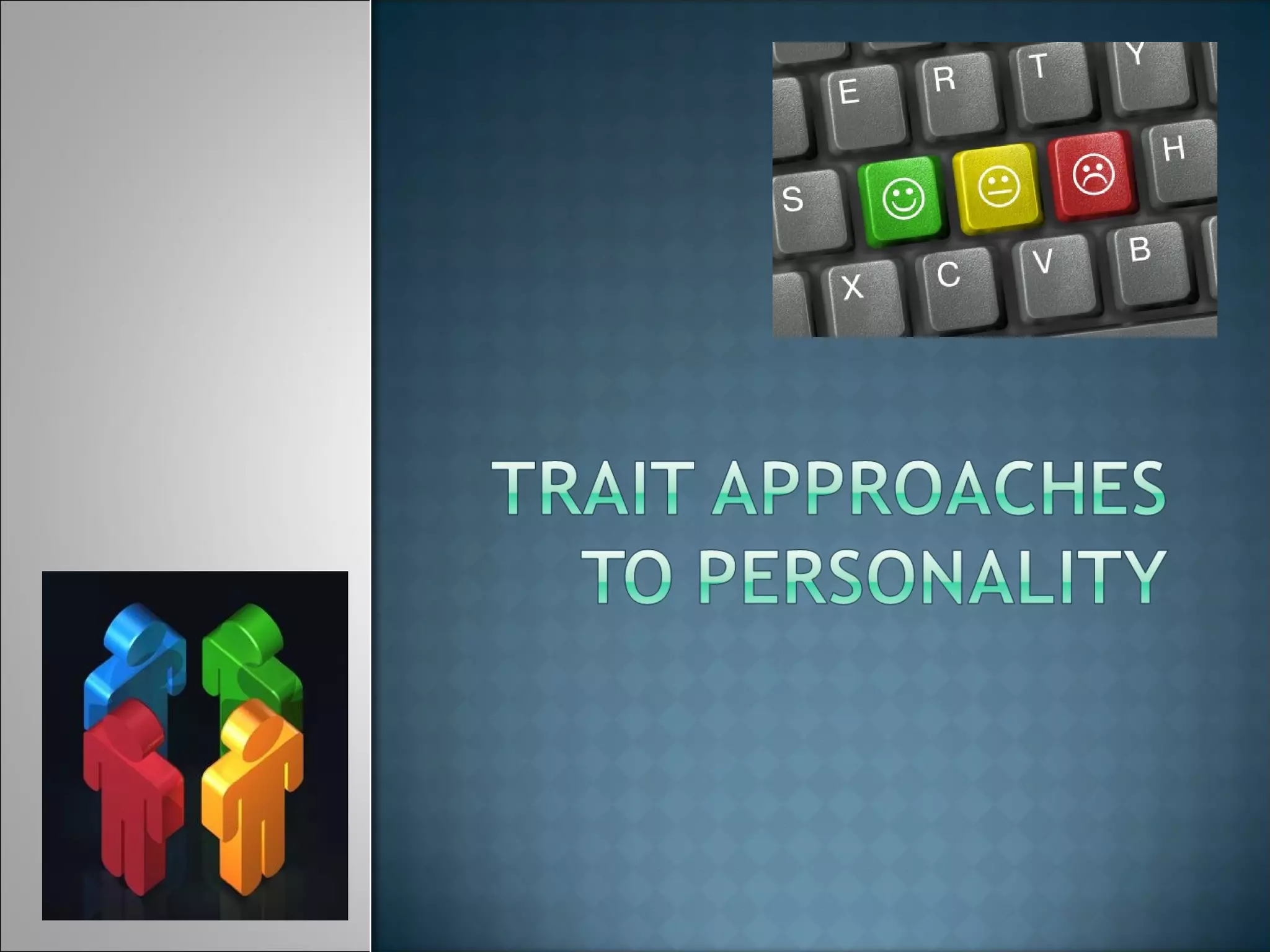 E R T Y
S H
X C V B

TRAIT APPROACHES TO PERSONALITY